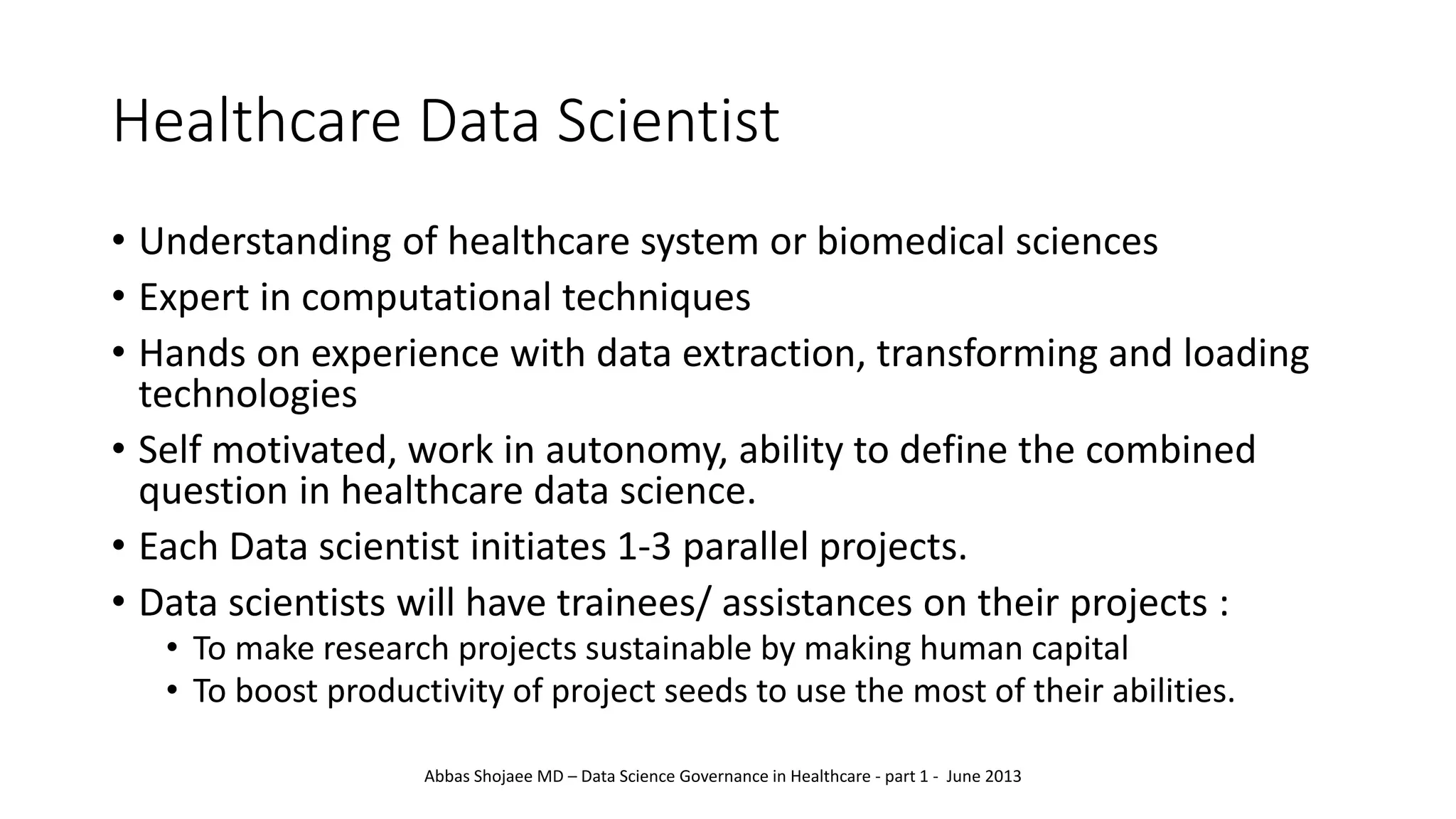 Healthcare Data Scientist

• Understanding of healthcare system or biomedical sciences
• Expert in computational techniques
• Hands on experience with data extraction, transforming and loading technologies
• Self motivated, work in autonomy, ability to define the combined question in healthcare data science.
• Each Data scientist initiates 1-3 parallel projects.
• Data scientists will have trainees/ assistances on their projects :
  • To make research projects sustainable by making human capital
  • To boost productivity of project seeds to use the most of their abilities.

Abbas Shojaee MD – Data Science Governance in Healthcare - part 1 - June 2013